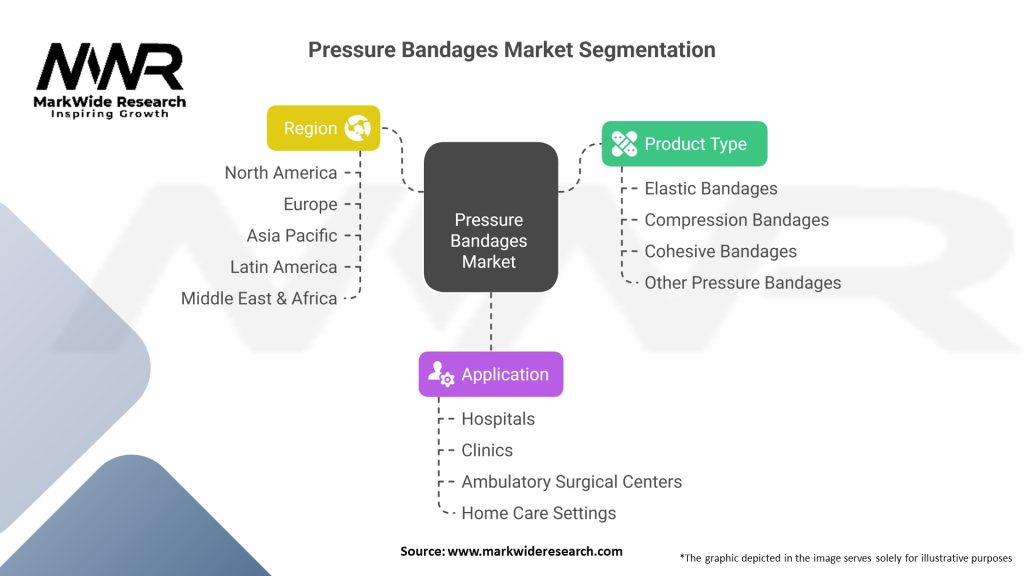 MWR
MarkWide Research
Inspiring Growth

Pressure Bandages Market Segmentation

Region
North America
Europe
Asia Pacific
Latin America
Middle East & Africa

Pressure Bandages Market

Product Type
Elastic Bandages
Compression Bandages
Cohesive Bandages
Other Pressure Bandages

Application
Hospitals
Clinics
Ambulatory Surgical Centers
Home Care Settings

Source: www.markwideresearch.com

*The graphic depicted in the image serves solely for illustrative purposes